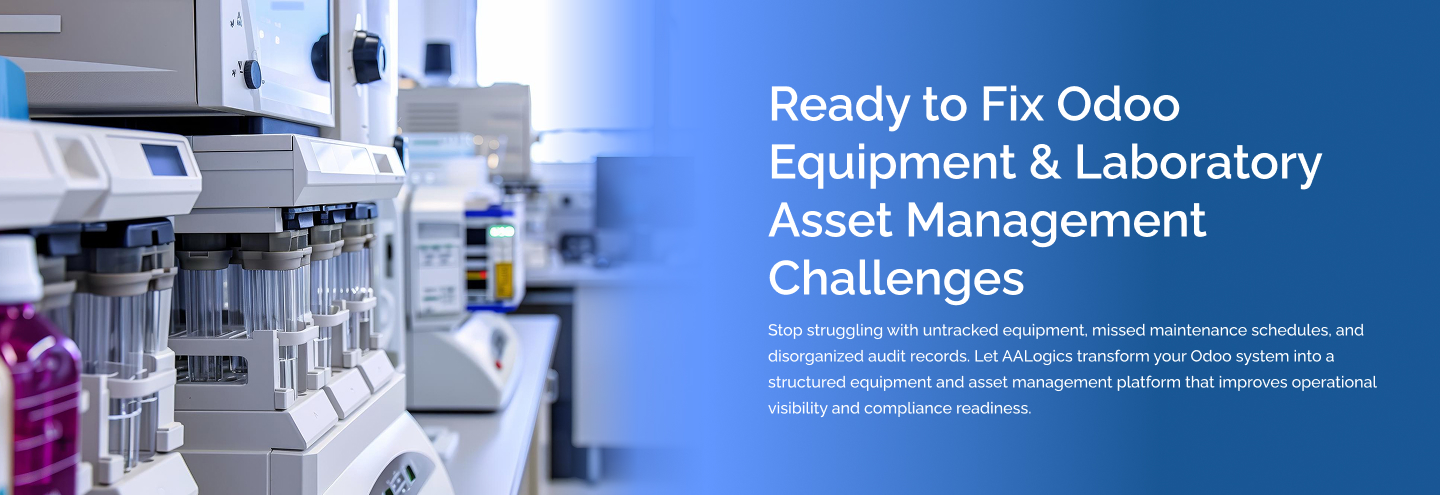 Ready to Fix Odoo Equipment & Laboratory Asset Management Challenges

Stop struggling with untracked equipment, missed maintenance schedules, and disorganized audit records. Let AALogics transform your Odoo system into a structured equipment and asset management platform that improves operational visibility and compliance readiness.